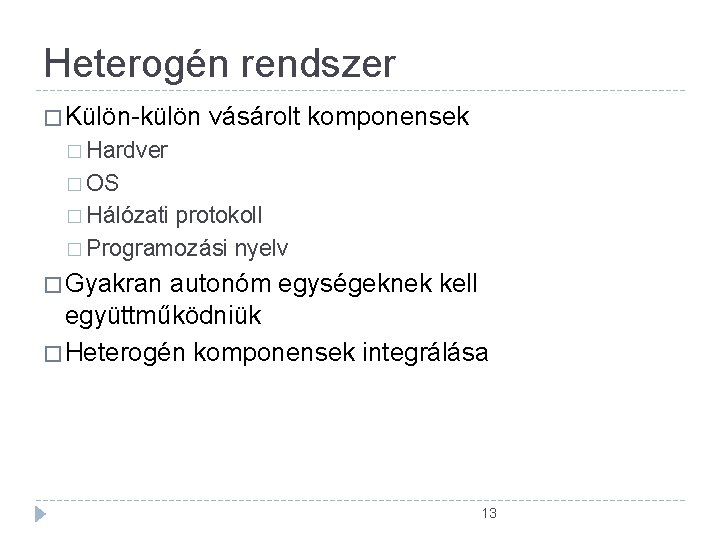 Heterogén rendszer

□ Külön-külön vásárolt komponensek
□ Hardver
□ OS
□ Hálózati protokoll
□ Programozási nyelv

□ Gyakran autonóm egységeknek kell együttműködniük

□ Heterogén komponensek integrálása

13